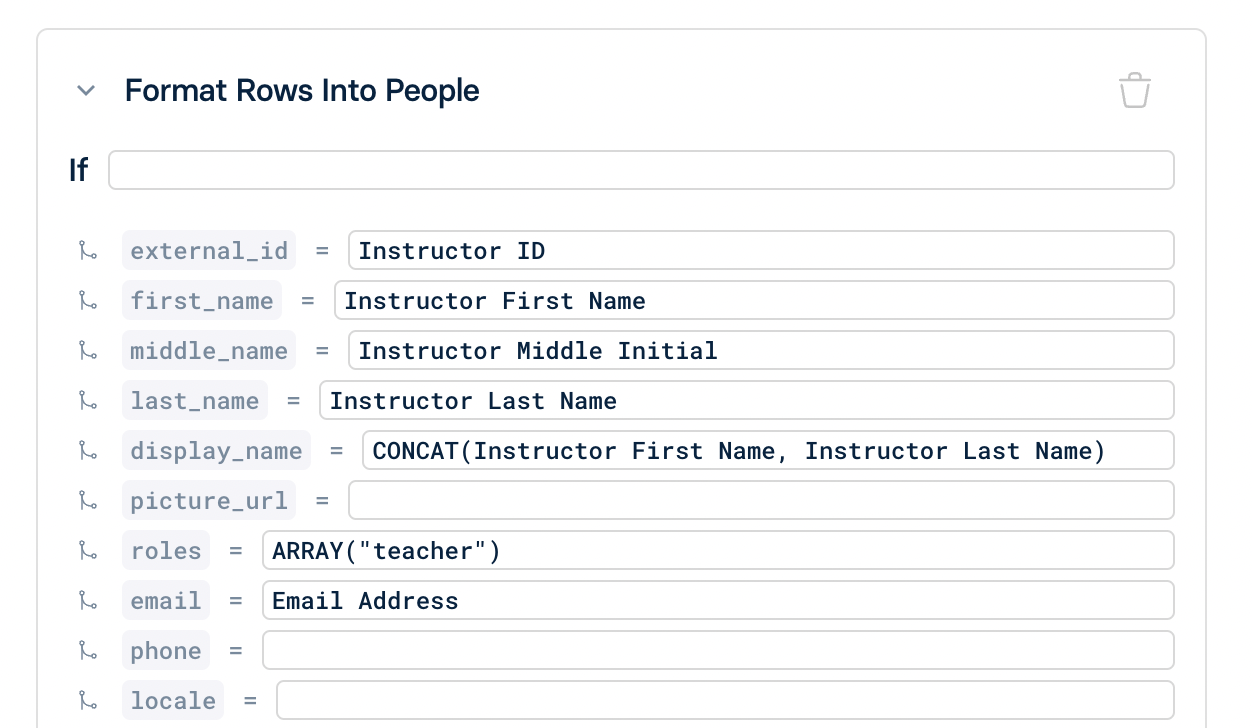 Format Rows Into People

If

external_id = Instructor ID
first_name = Instructor First Name
middle_name = Instructor Middle Initial
last_name = Instructor Last Name
display_name = CONCAT(Instructor First Name, Instructor Last Name)
picture_url =
roles = ARRAY("teacher")
email = Email Address
phone =
locale =